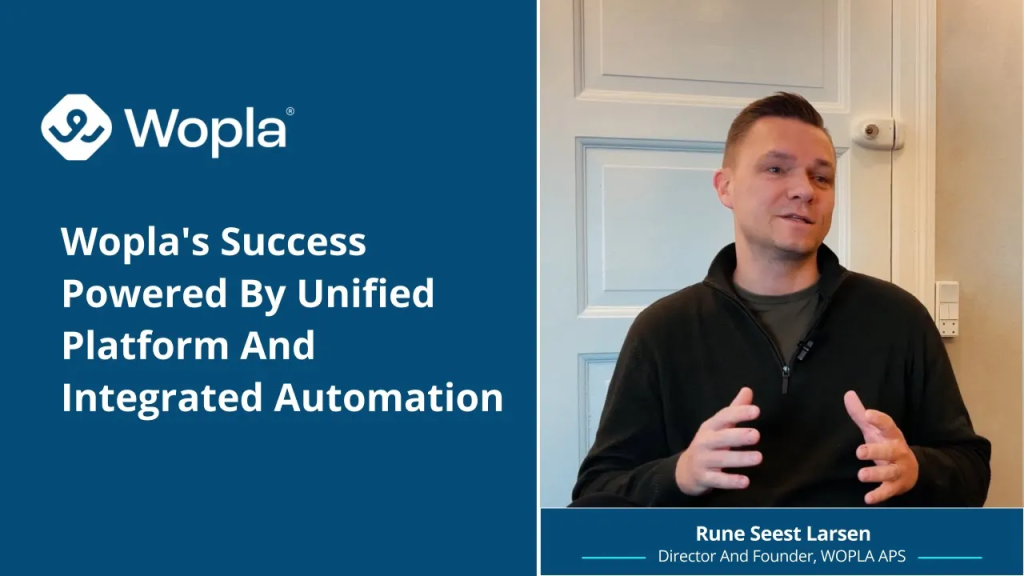 Wopla®

Wopla's Success Powered By Unified Platform And Integrated Automation

Rune Seest Larsen

Director And Founder, WOPLA APS